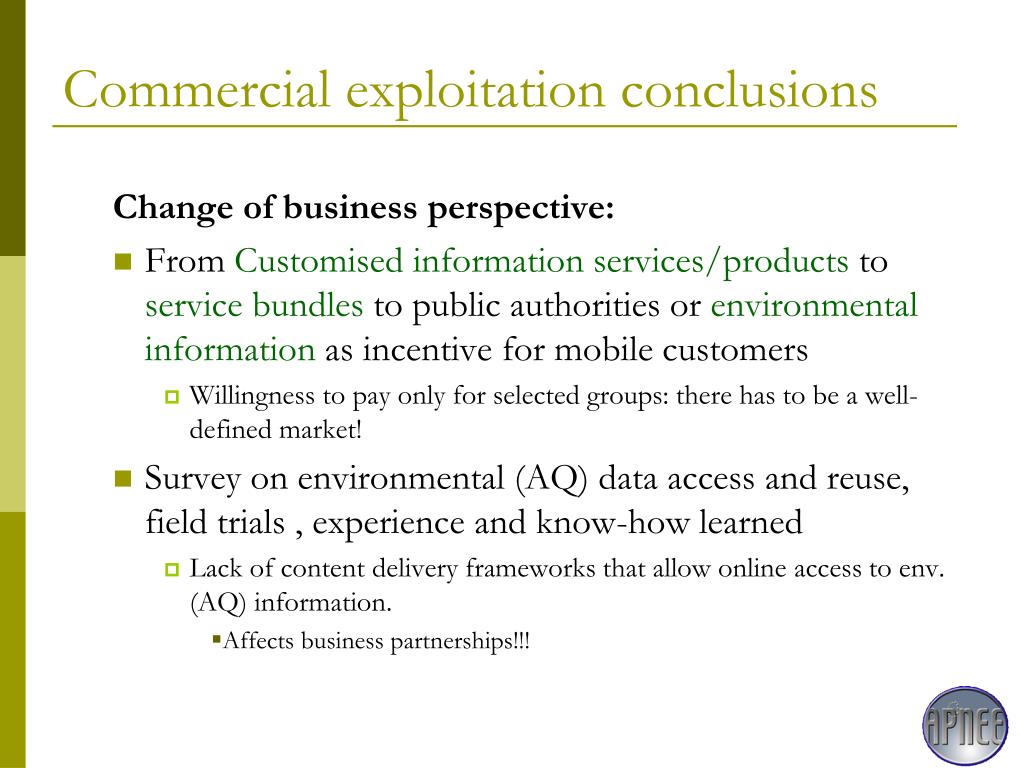 Commercial exploitation conclusions

Change of business perspective:

From Customised information services/products to service bundles to public authorities or environmental information as incentive for mobile customers

Willingness to pay only for selected groups: there has to be a well-defined market!

Survey on environmental (AQ) data access and reuse, field trials , experience and know-how learned

Lack of content delivery frameworks that allow online access to env. (AQ) information.

Affects business partnerships!!!

APNEE